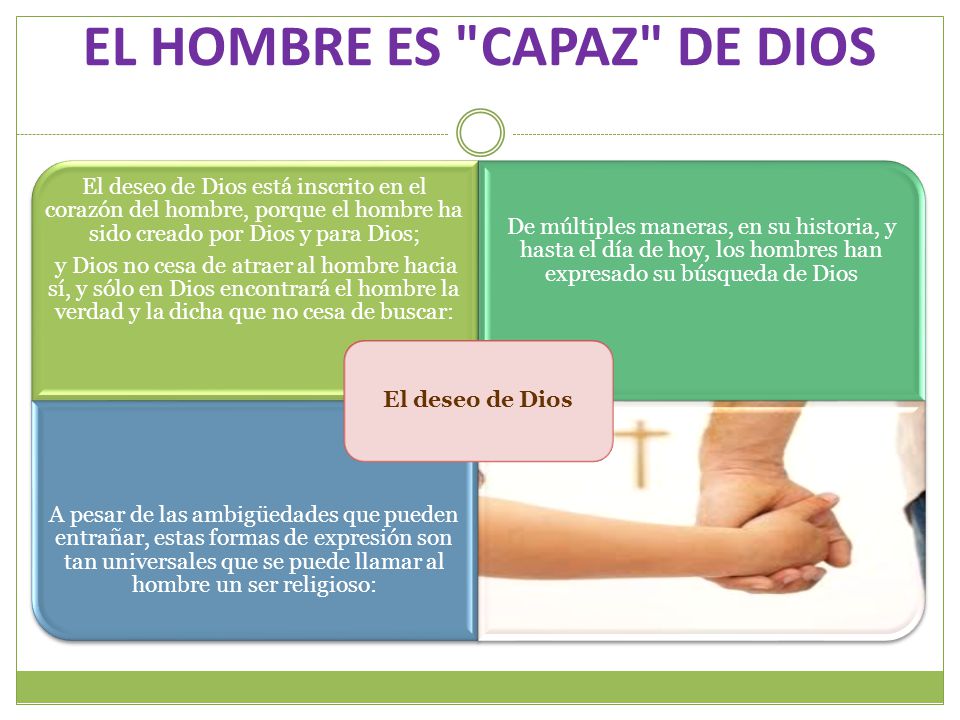 EL HOMBRE ES "CAPAZ" DE DIOS

El deseo de Dios está inscrito en el corazón del hombre, porque el hombre ha sido creado por Dios y para Dios;

y Dios no cesa de atraer al hombre hacia sí, y sólo en Dios encontrará el hombre la verdad y la dicha que no cesa de buscar:

De múltiples maneras, en su historia, y hasta el día de hoy, los hombres han expresado su búsqueda de Dios

El deseo de Dios

A pesar de las ambigüedades que pueden entrañar, estas formas de expresión son tan universales que se puede llamar al hombre un ser religioso: